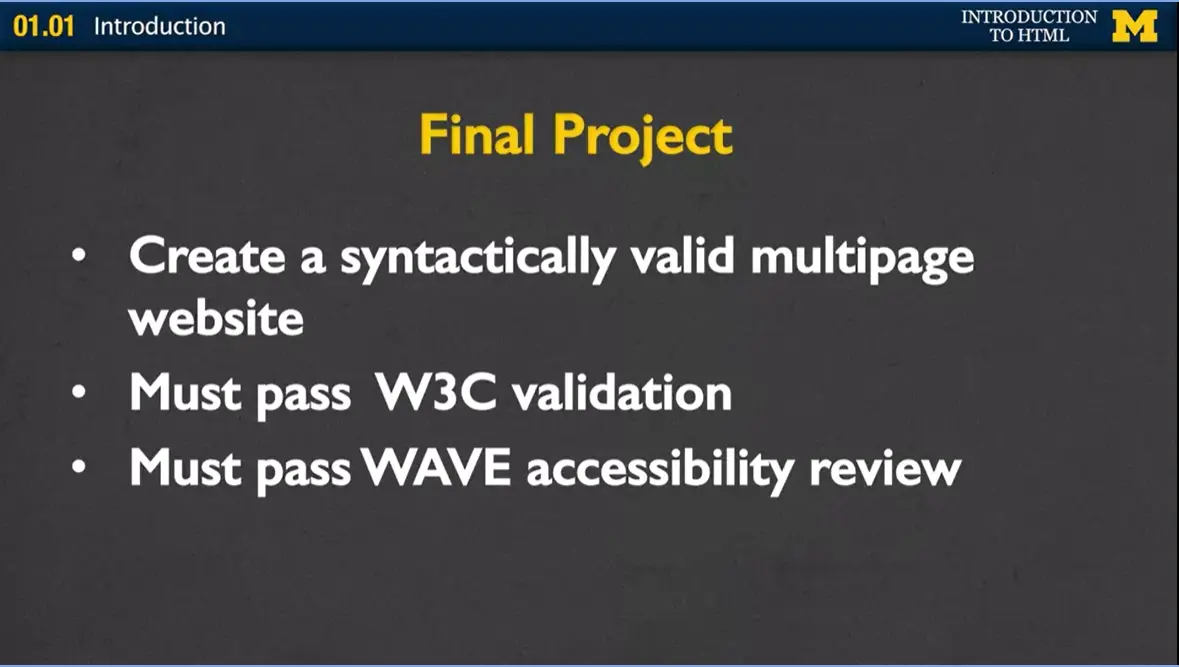 01.01 Introduction

INTRODUCTION TO HTML

M

Final Project

• Create a syntactically valid multipage website
• Must pass W3C validation
• Must pass WAVE accessibility review